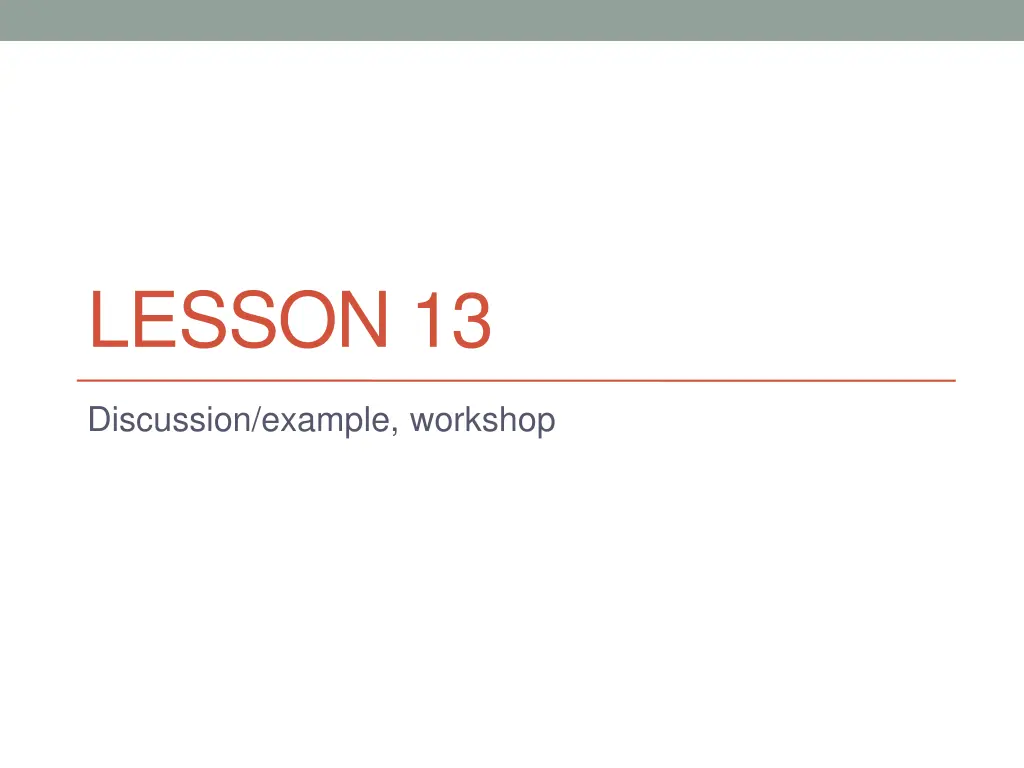 LESSON 13

Discussion/example, workshop